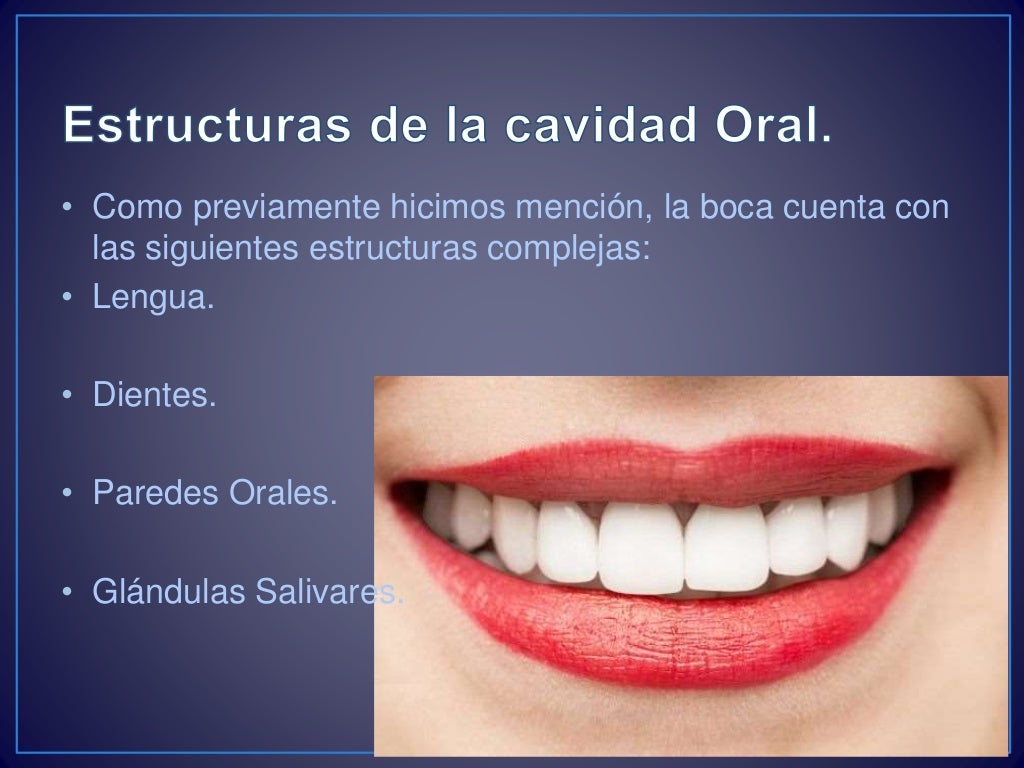 Estructuras de la cavidad Oral.

• Como previamente hicimos mención, la boca cuenta con las siguientes estructuras complejas:
• Lengua.

• Dientes.

• Paredes Orales.

• Glándulas Salivares.